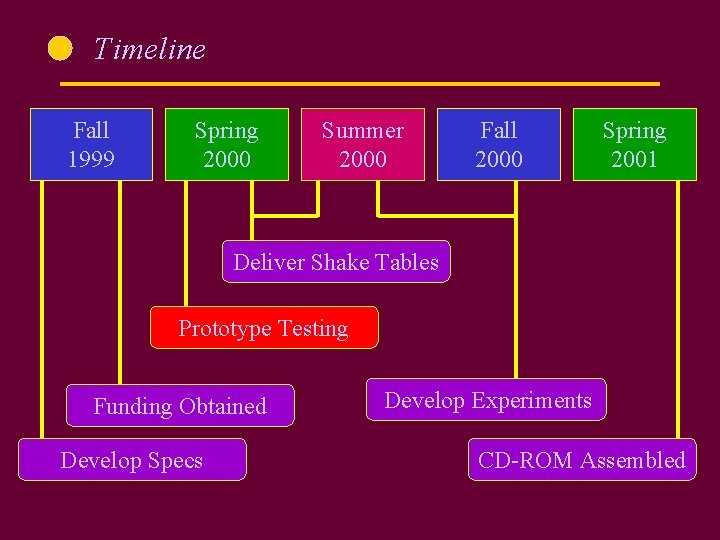 Timeline

Fall 1999

Spring 2000

Summer 2000

Fall 2000

Spring 2001

Deliver Shake Tables

Prototype Testing

Funding Obtained

Develop Experiments

Develop Specs

CD-ROM Assembled